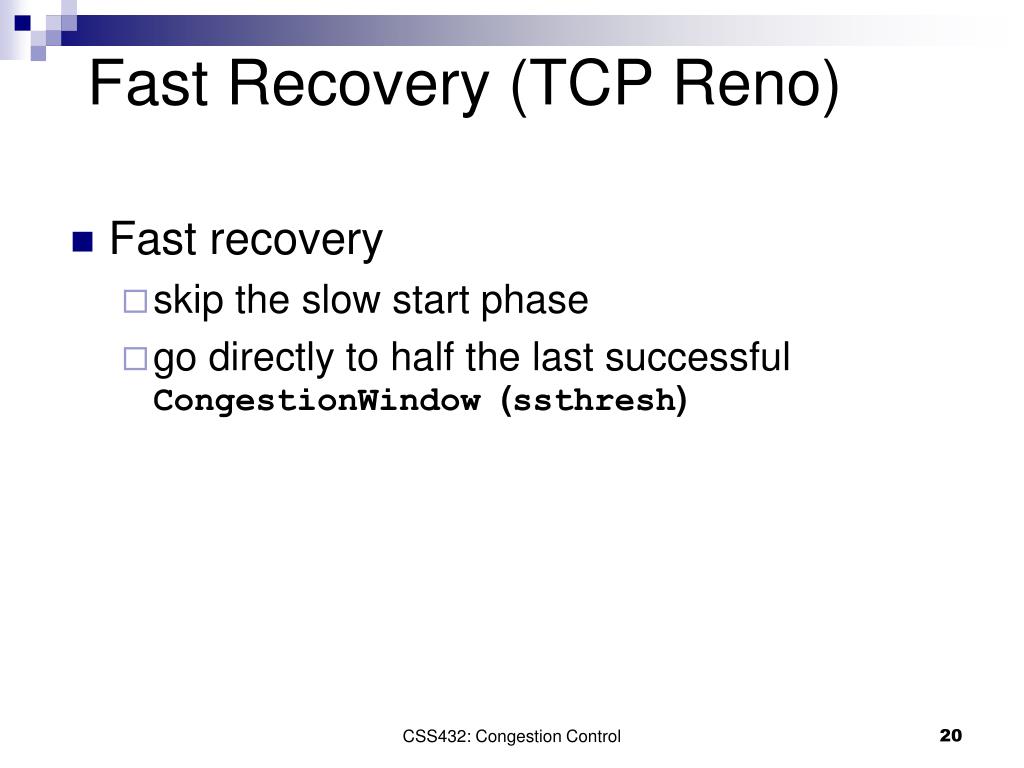 Fast Recovery (TCP Reno)

Fast recovery

skip the slow start phase

go directly to half the last successful CongestionWindow (ssthresh)

CSS432: Congestion Control

20